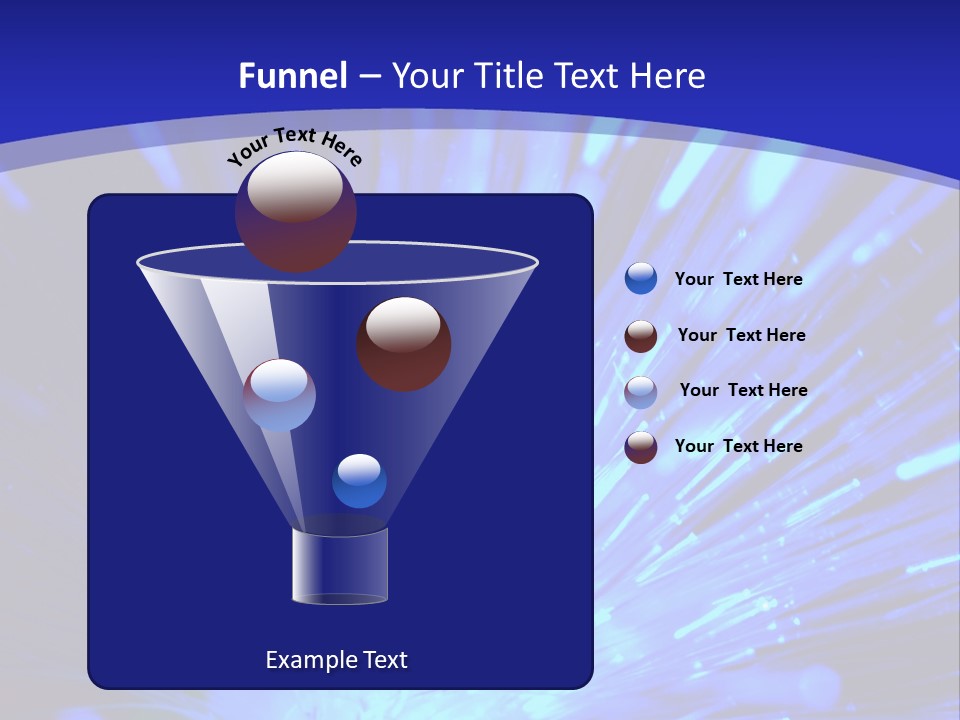 Funnel – Your Title Text Here

Your Text Here

Your Text Here

Your Text Here

Your Text Here

Your Text Here

Example Text